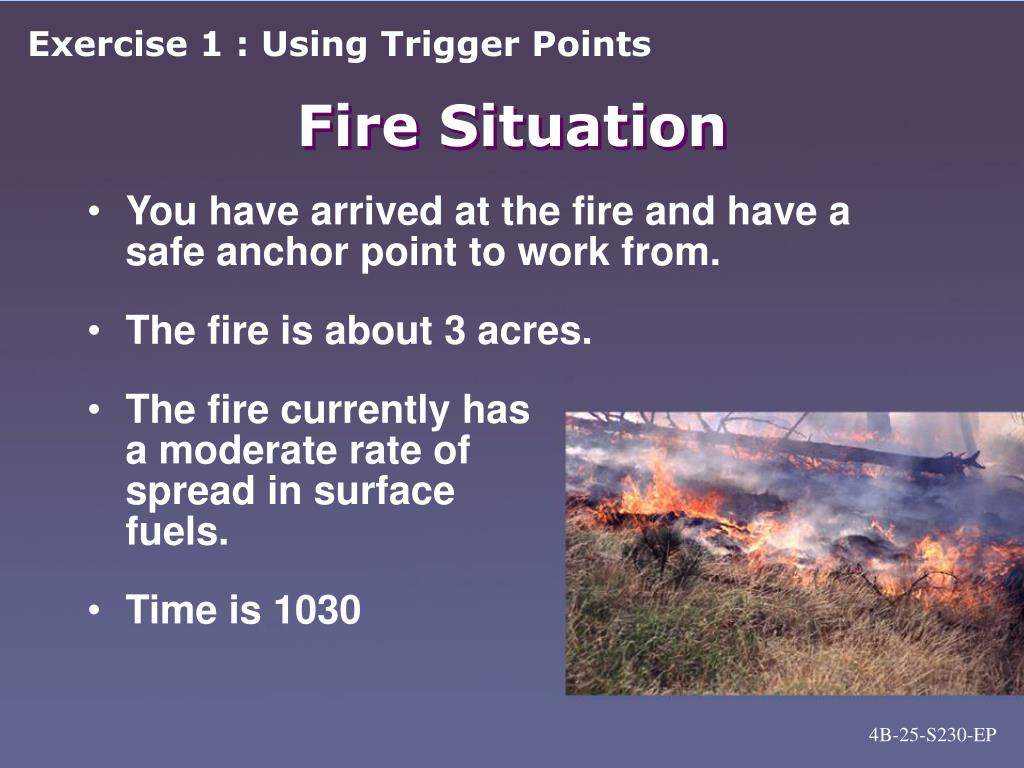 Exercise 1 : Using Trigger Points

Fire Situation

• You have arrived at the fire and have a safe anchor point to work from.

• The fire is about 3 acres.

• The fire currently has a moderate rate of spread in surface fuels.

• Time is 1030

4B-25-S230-EP